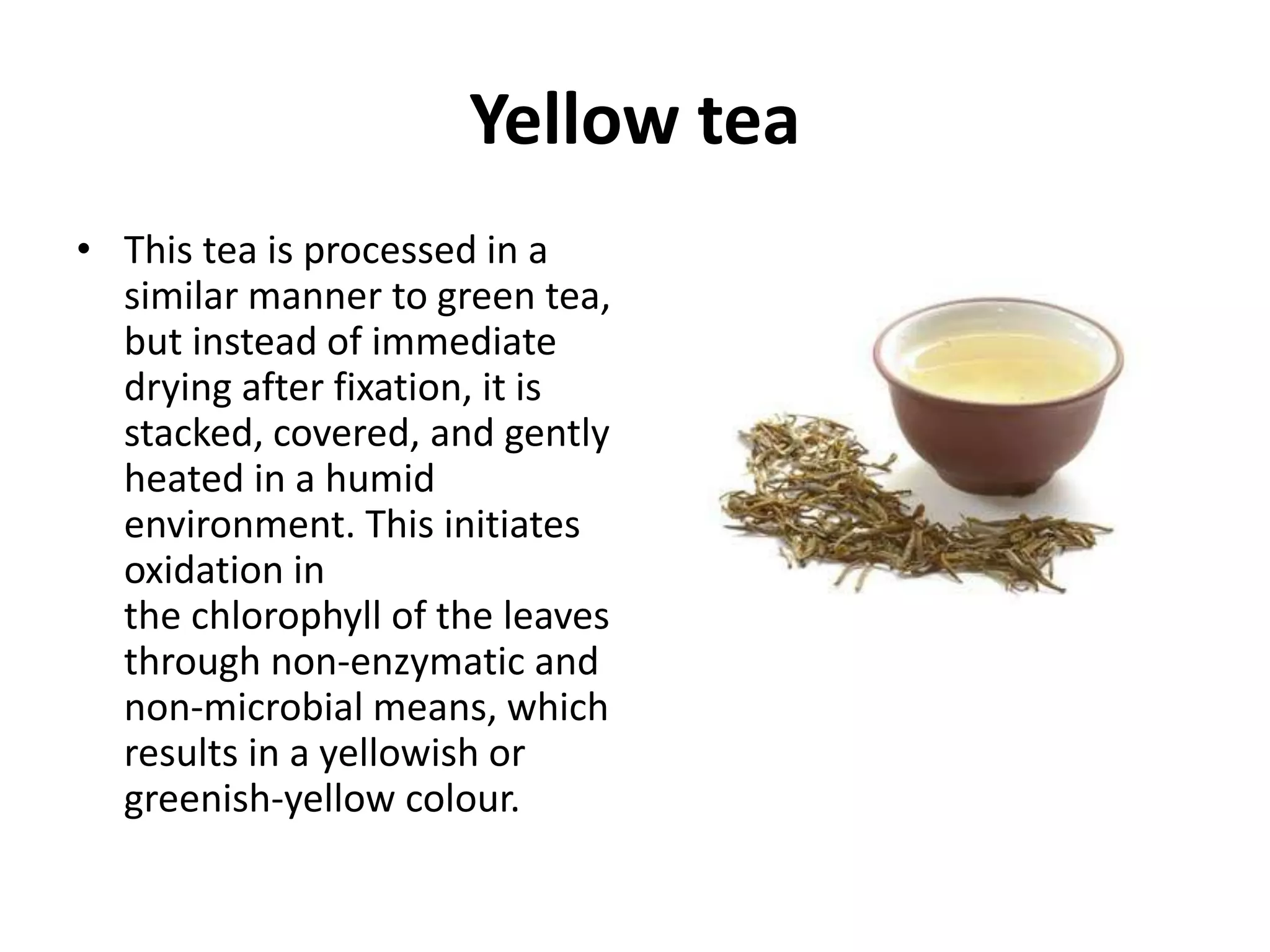 Yellow tea

• This tea is processed in a similar manner to green tea, but instead of immediate drying after fixation, it is stacked, covered, and gently heated in a humid environment. This initiates oxidation in the chlorophyll of the leaves through non-enzymatic and non-microbial means, which results in a yellowish or greenish-yellow colour.